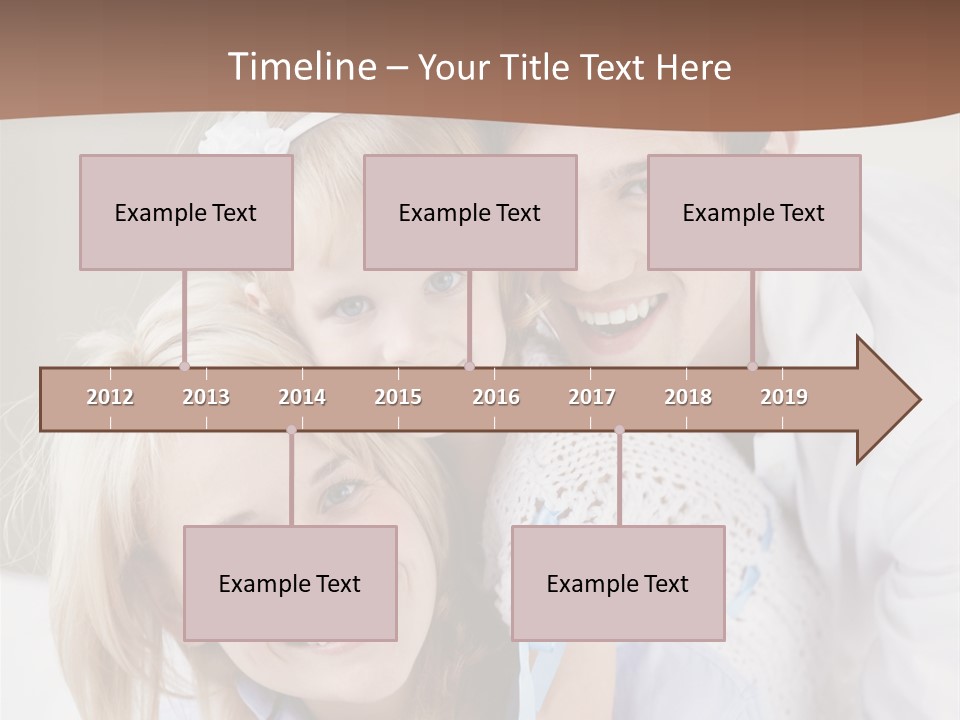 Timeline – Your Title Text Here

Example Text

Example Text

Example Text

2012 2013 2014 2015 2016 2017 2018 2019

Example Text

Example Text